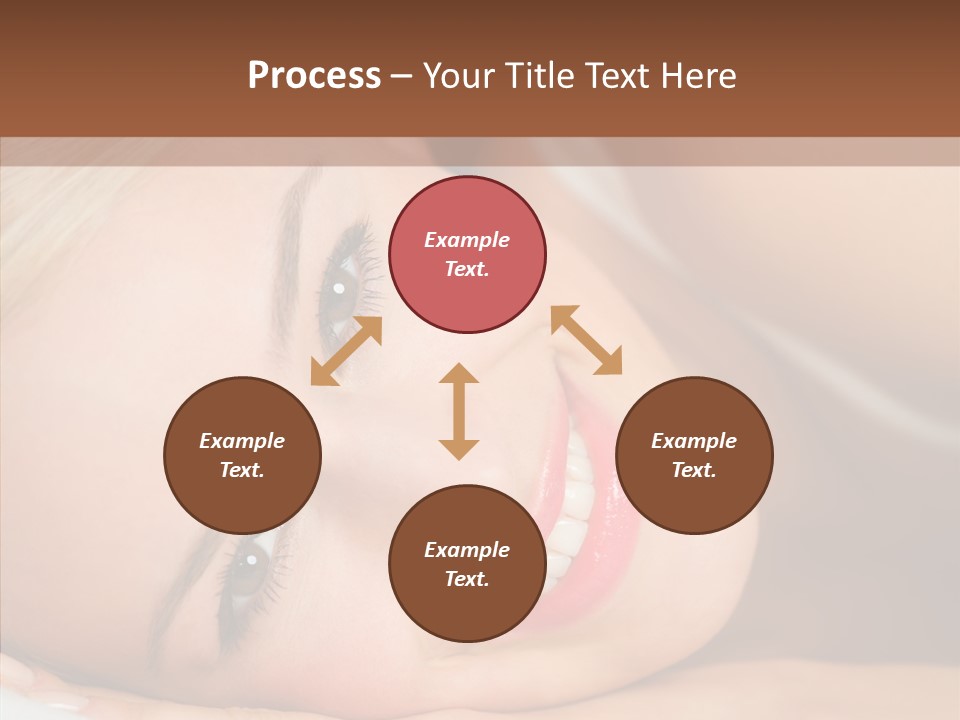 Process – Your Title Text Here

Example Text.

Example Text.

Example Text.

Example Text.